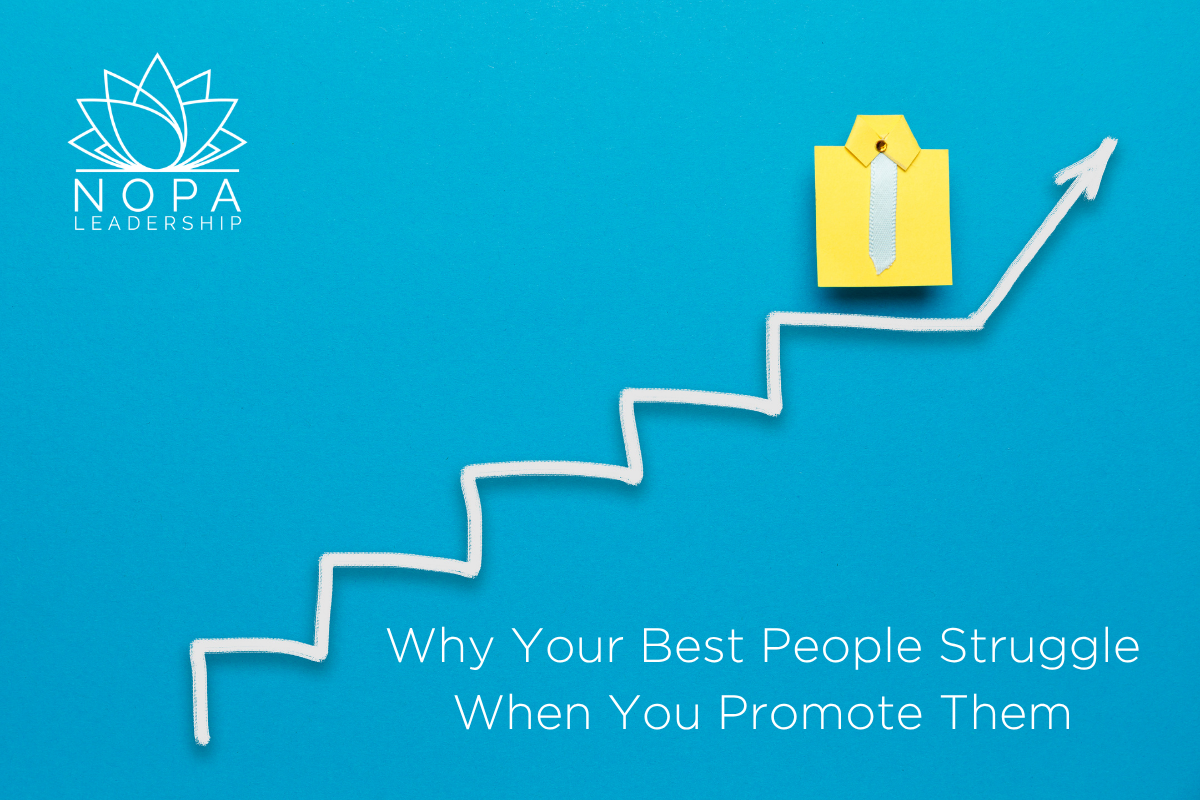 NOPA
LEADERSHIP

Why Your Best People Struggle When You Promote Them